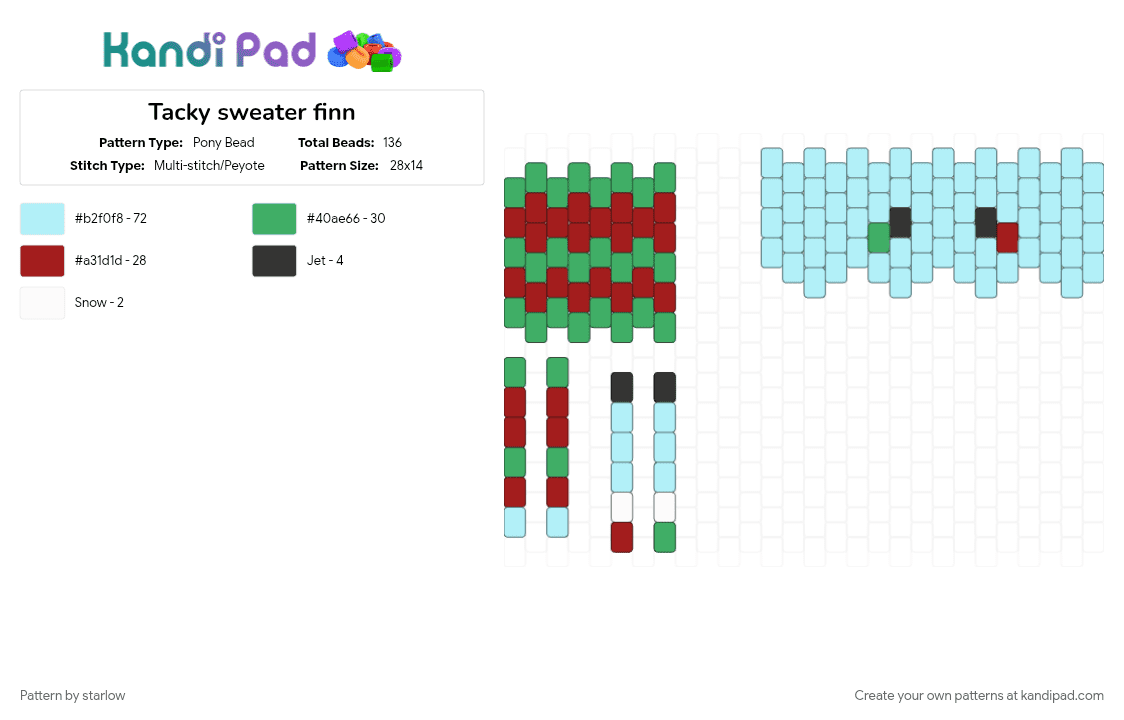 Kandi Pad

Tacky sweater finn

Pattern Type: Pony Bead
Total Beads: 136
Stitch Type: Multi-stitch/Peyote
Pattern Size: 28x14

#b2f0f8 - 72
#40ae66 - 30
#a31d1d - 28
Jet - 4
Snow - 2

Pattern by starlow

Create your own patterns at kandipad.com